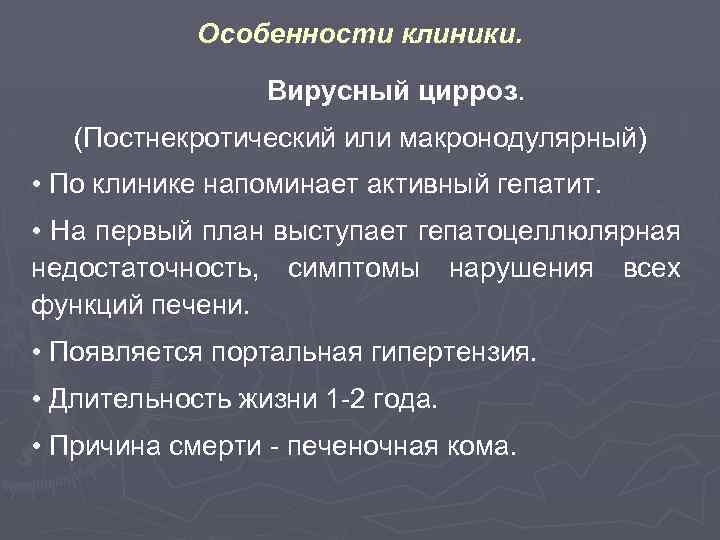 Особенности клиники.

Вирусный цирроз.

(Постнекротический или макронодулярный)

• По клинике напоминает активный гепатит.

• На первый план выступает гепатоцеллюлярная недостаточность, симптомы нарушения всех функций печени.

• Появляется портальная гипертензия.

• Длительность жизни 1-2 года.

• Причина смерти - печеночная кома.